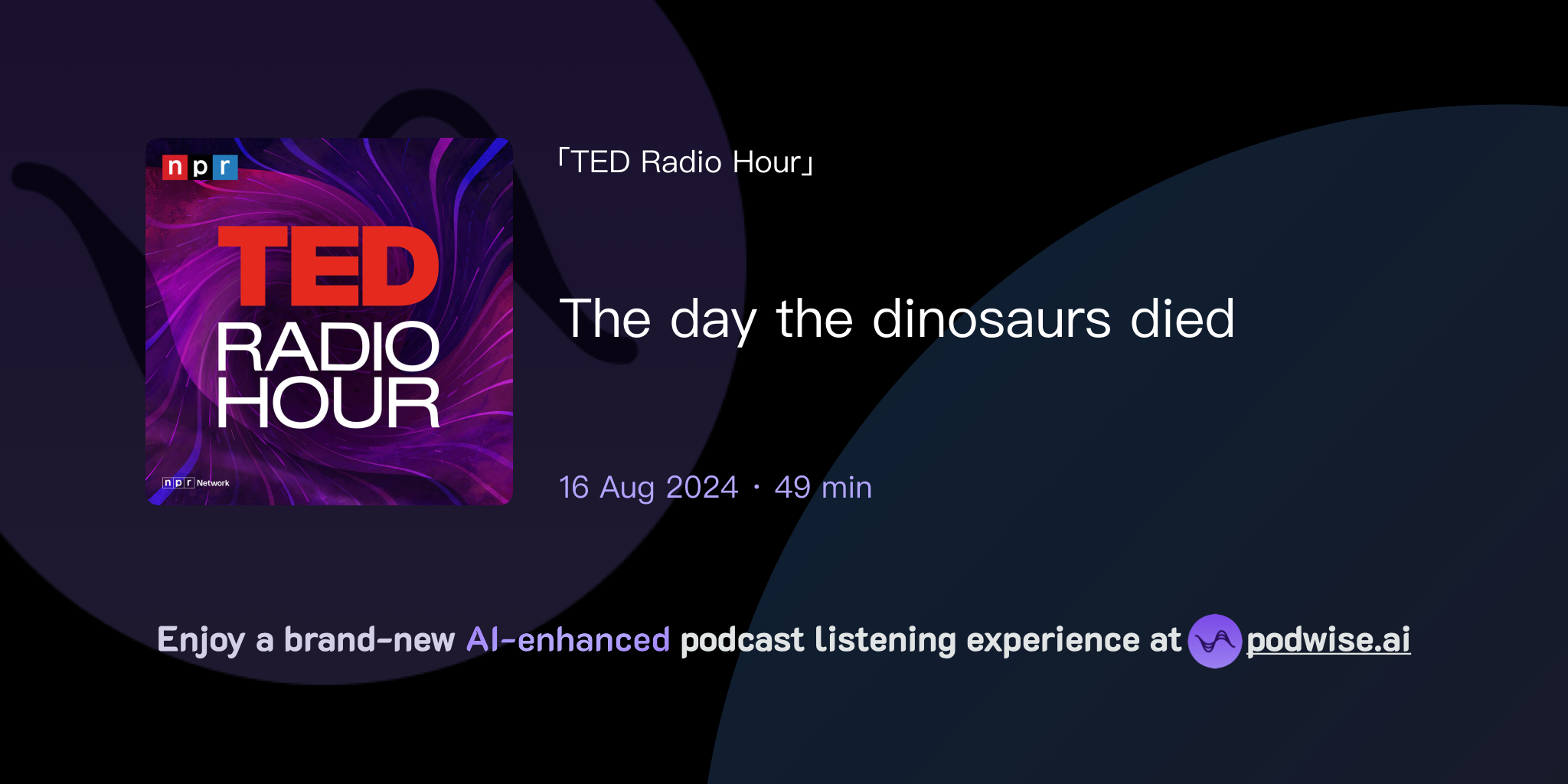 npr

TED
RADIO
HOUR

npr Network

「TED Radio Hour」

The day the dinosaurs died

16 Aug 2024 · 49 min

Enjoy a brand-new AI-enhanced podcast listening experience at podwise.ai